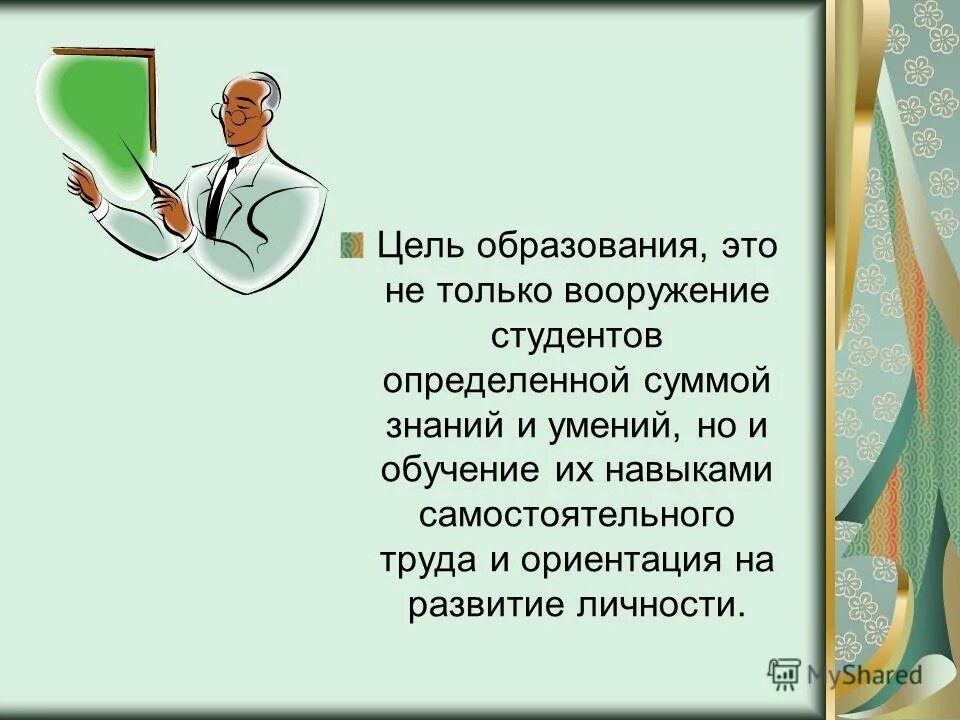 Цель образования, это не только вооружение студентов определенной суммой знаний и умений, но и обучение их навыками самостоятельного труда и ориентация на развитие личности.

MyShared